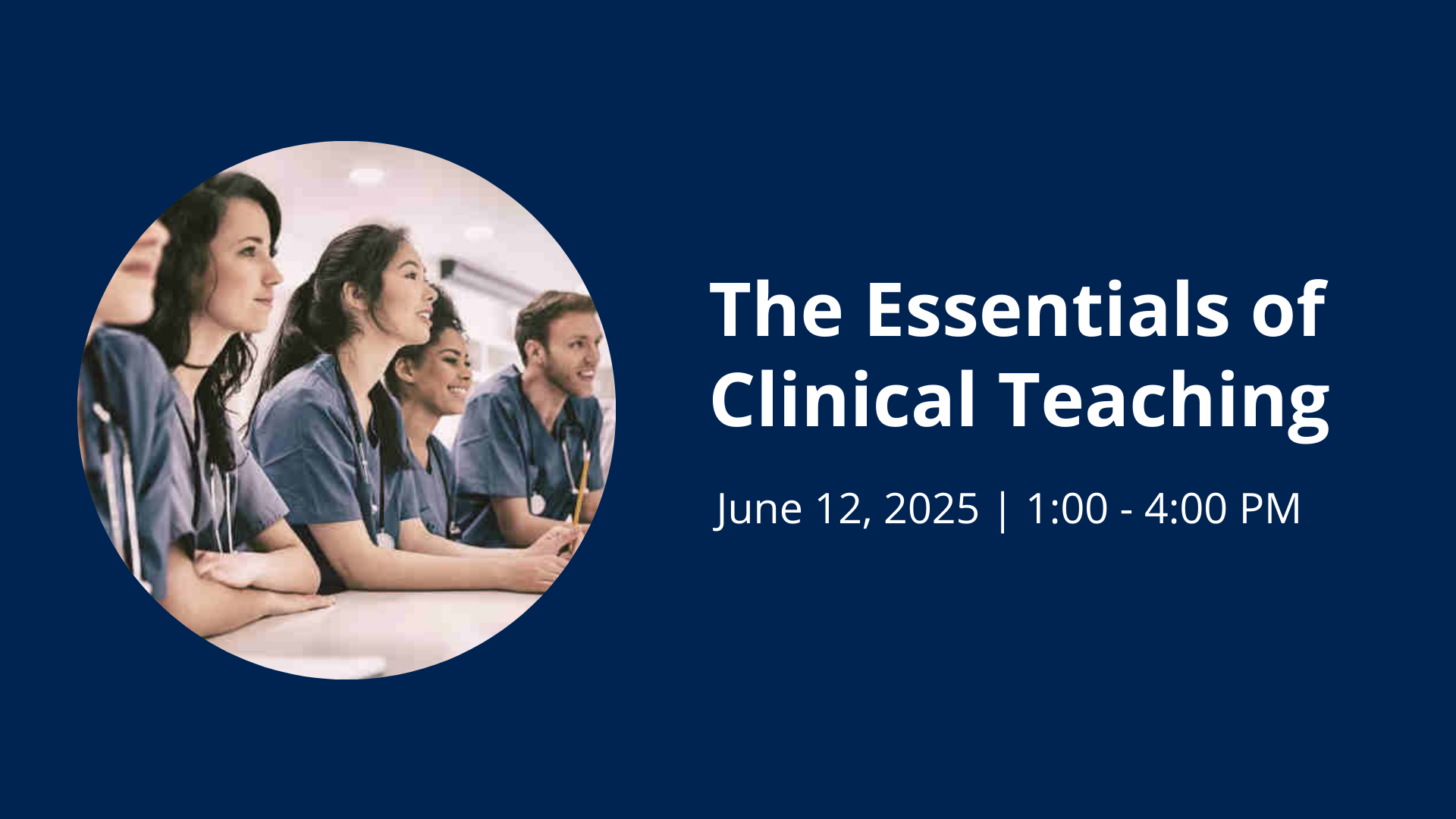 The Essentials of Clinical Teaching

June 12, 2025 | 1:00 - 4:00 PM